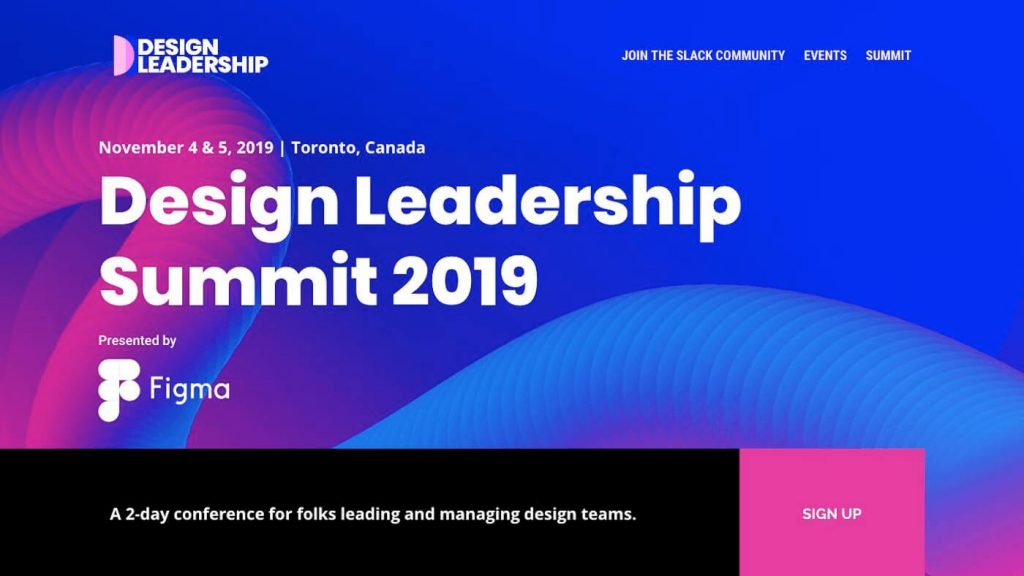 DESIGN LEADERSHIP

JOIN THE SLACK COMMUNITY EVENTS SUMMIT

November 4 & 5, 2019 | Toronto, Canada

Design Leadership Summit 2019

Presented by

Figma

A 2-day conference for folks leading and managing design teams.

SIGN UP